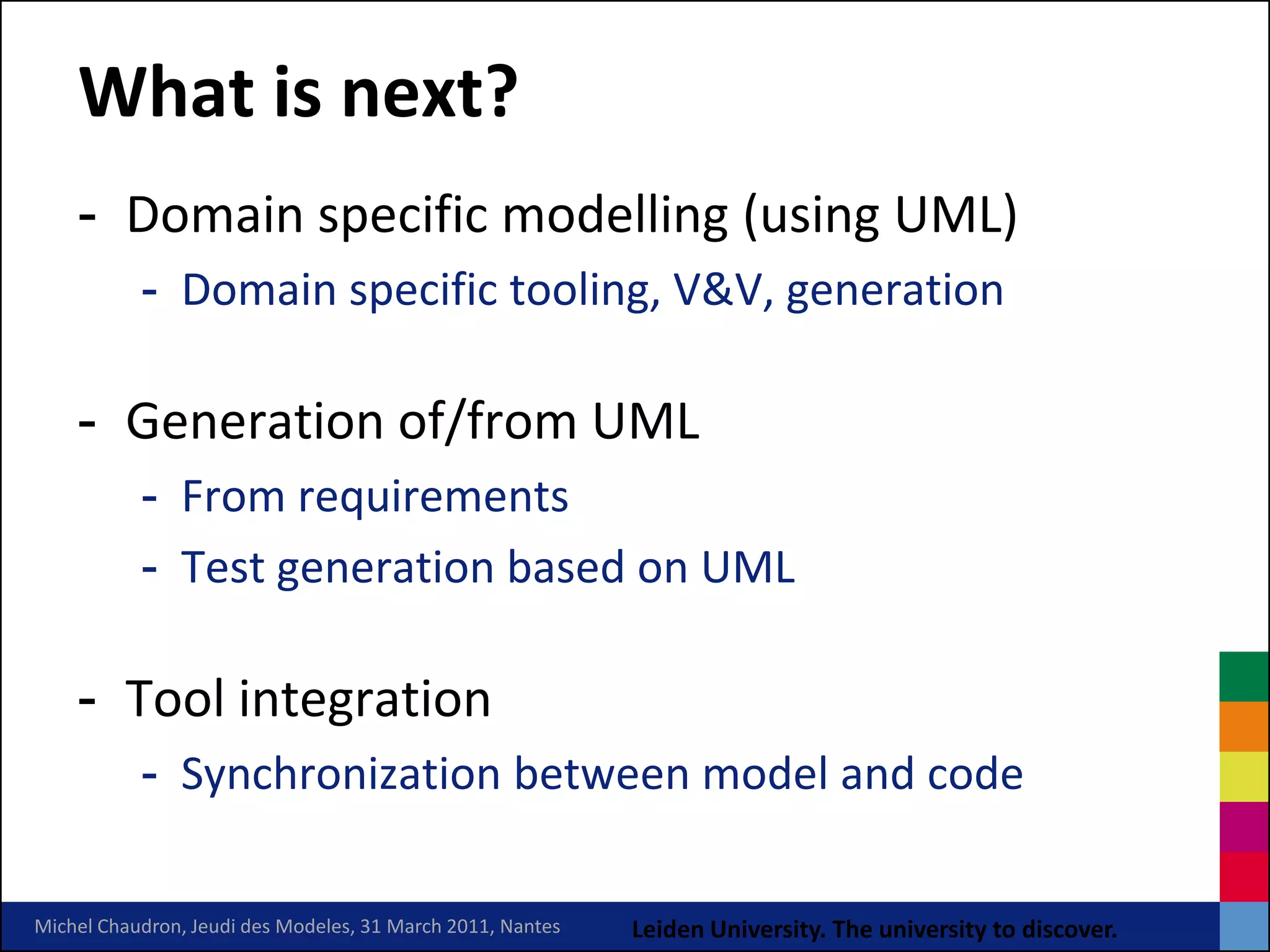 What is next?

- Domain specific modelling (using UML)
 - Domain specific tooling, V&V, generation

- Generation of/from UML
 - From requirements
 - Test generation based on UML

- Tool integration
 - Synchronization between model and code

Michel Chaudron, Jeudi des Modeles, 31 March 2011, Nantes

Leiden University. The university to discover.